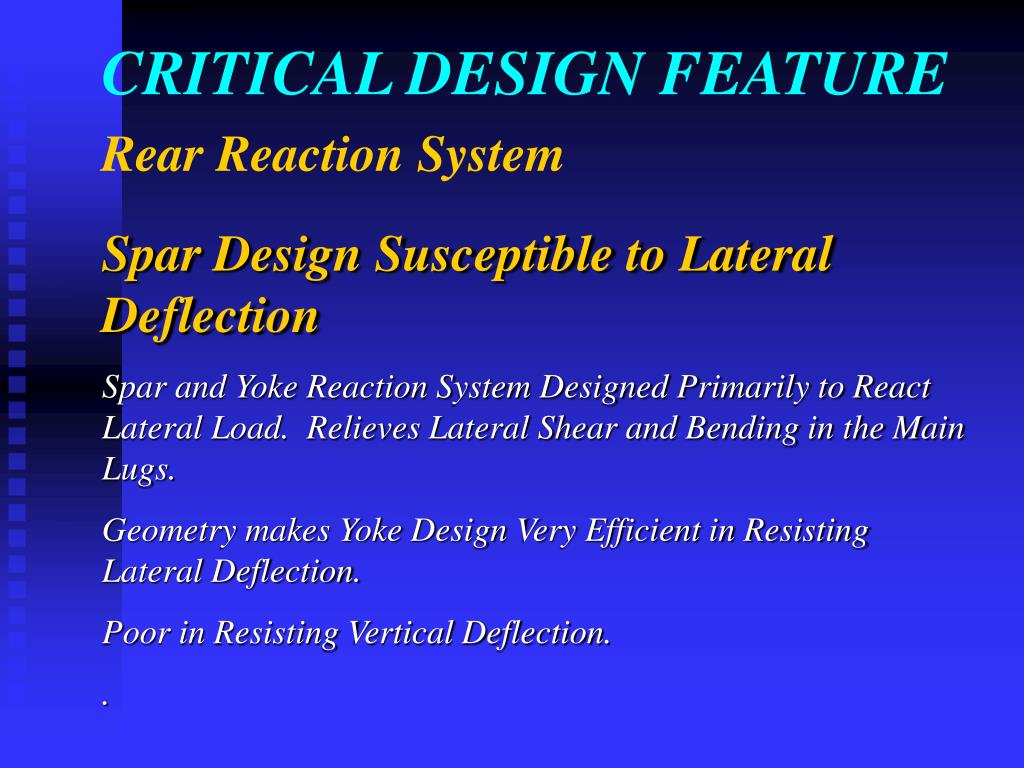 CRITICAL DESIGN FEATURE

Rear Reaction System

Spar Design Susceptible to Lateral Deflection

Spar and Yoke Reaction System Designed Primarily to React Lateral Load. Relieves Lateral Shear and Bending in the Main Lugs.

Geometry makes Yoke Design Very Efficient in Resisting Lateral Deflection.

Poor in Resisting Vertical Deflection.

.